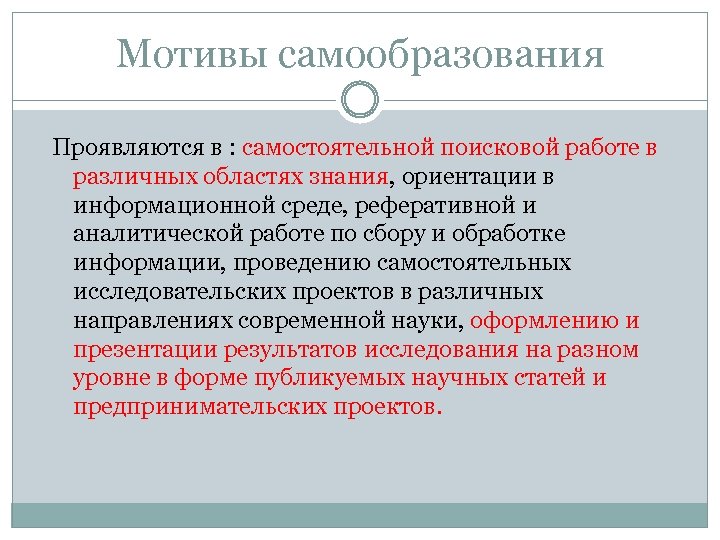 Мотивы самообразования

Проявляются в : самостоятельной поисковой работе в различных областях знания, ориентации в информационной среде, реферативной и аналитической работе по сбору и обработке информации, проведению самостоятельных исследовательских проектов в различных направлениях современной науки, оформлению и презентации результатов исследования на разном уровне в форме публикуемых научных статей и предпринимательских проектов.